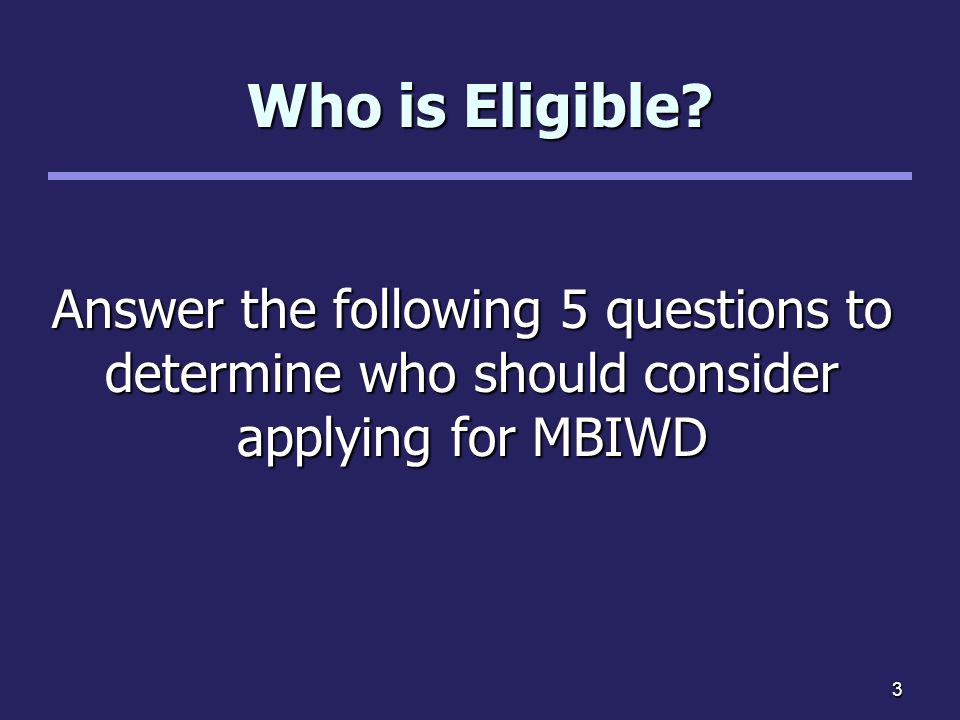 Who is Eligible?

Answer the following 5 questions to determine who should consider applying for MBIWD

3